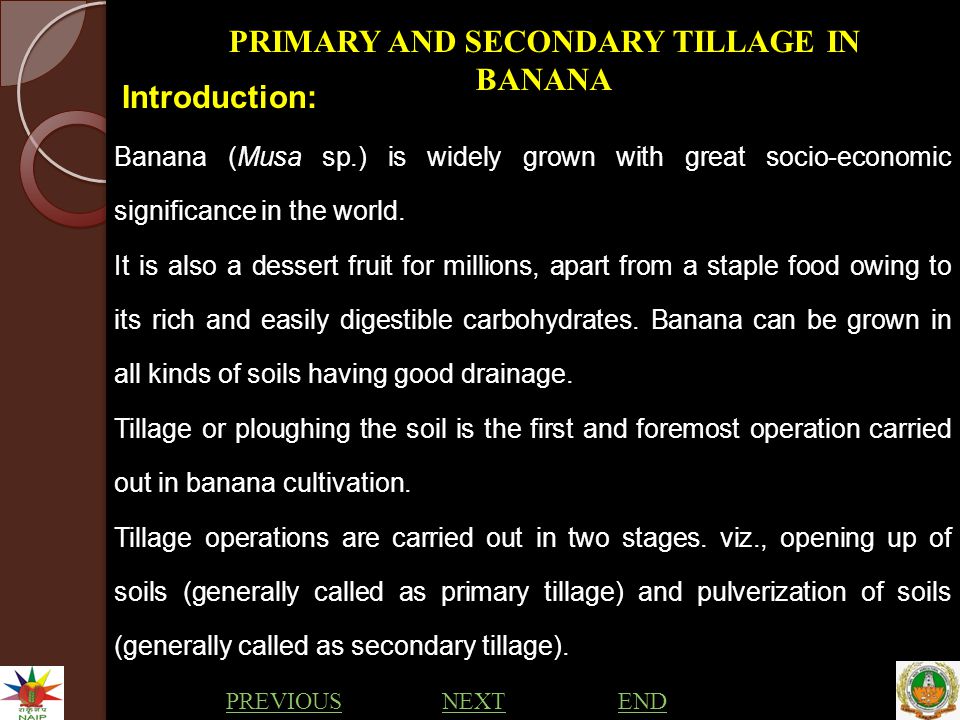 PRIMARY AND SECONDARY TILLAGE IN BANANA

Introduction:

Banana (Musa sp.) is widely grown with great socio-economic significance in the world.

It is also a dessert fruit for millions, apart from a staple food owing to its rich and easily digestible carbohydrates. Banana can be grown in all kinds of soils having good drainage.

Tillage or ploughing the soil is the first and foremost operation carried out in banana cultivation.

Tillage operations are carried out in two stages. viz., opening up of soils (generally called as primary tillage) and pulverization of soils (generally called as secondary tillage).

NAIP

PREVIOUS NEXT END